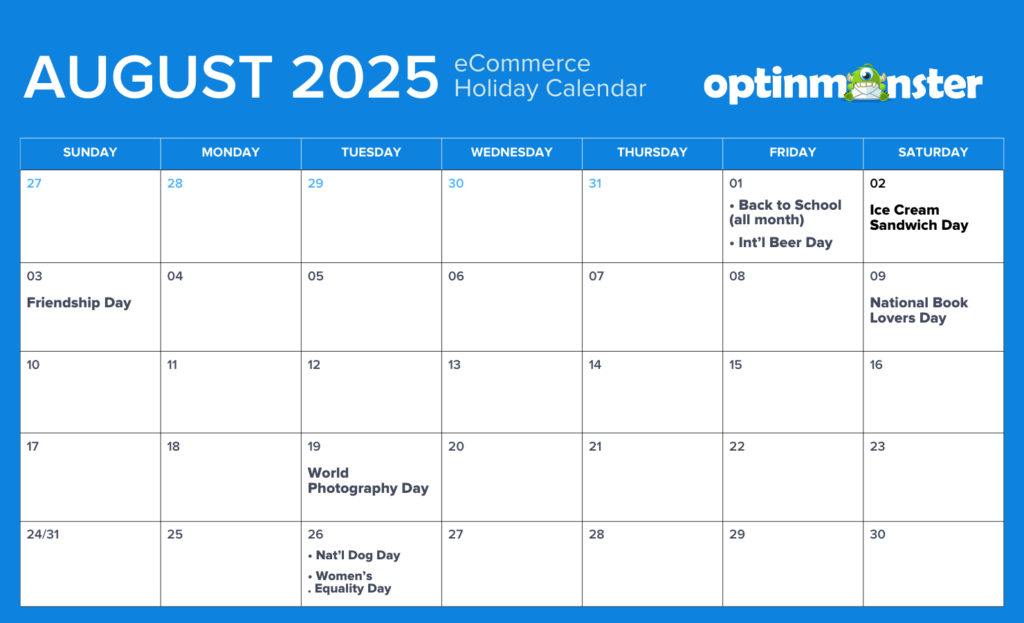 AUGUST 2025 eCommerce Holiday Calendar

optinmonster

| SUNDAY | MONDAY | TUESDAY | WEDNESDAY | THURSDAY | FRIDAY | SATURDAY |
|---|---|---|---|---|---|---|
| 27 | 28 | 29 | 30 | 31 | 01 • Back to School (all month) • Int'l Beer Day | 02 Ice Cream Sandwich Day |
| 03 Friendship Day | 04 | 05 | 06 | 07 | 08 | 09 National Book Lovers Day |
| 10 | 11 | 12 | 13 | 14 | 15 | 16 |
| 17 | 18 | 19 World Photography Day | 20 | 21 | 22 | 23 |
| 24/31 | 25 | 26 • Nat'l Dog Day • Women's Equality Day | 27 | 28 | 29 | 30 |